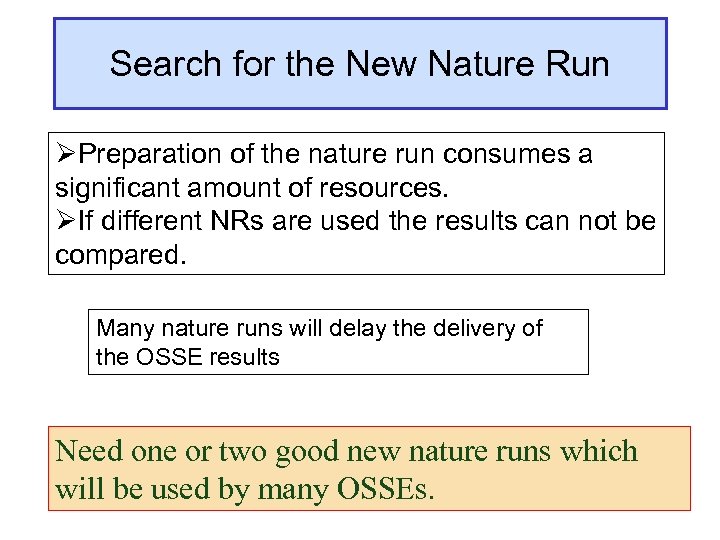 Search for the New Nature Run

➢Preparation of the nature run consumes a significant amount of resources.
➢If different NRs are used the results can not be compared.

Many nature runs will delay the delivery of the OSSE results

Need one or two good new nature runs which will be used by many OSSEs.